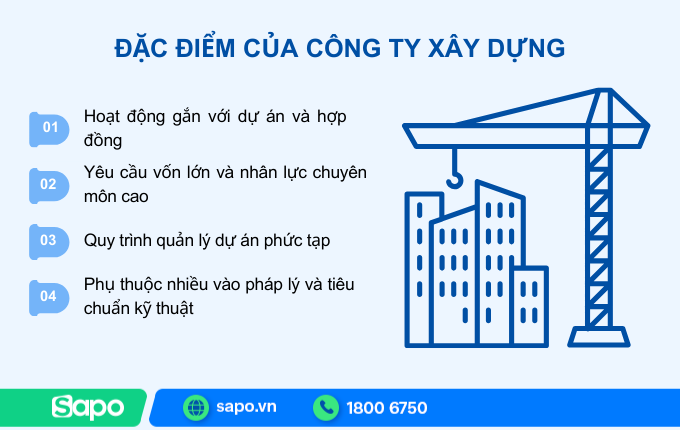 ĐẶC ĐIỂM CỦA CÔNG TY XÂY DỰNG

01 Hoạt động gắn với dự án và hợp đồng

02 Yêu cầu vốn lớn và nhân lực chuyên môn cao

03 Quy trình quản lý dự án phức tạp

04 Phụ thuộc nhiều vào pháp lý và tiêu chuẩn kỹ thuật

Sapo sapo.vn 1800 6750